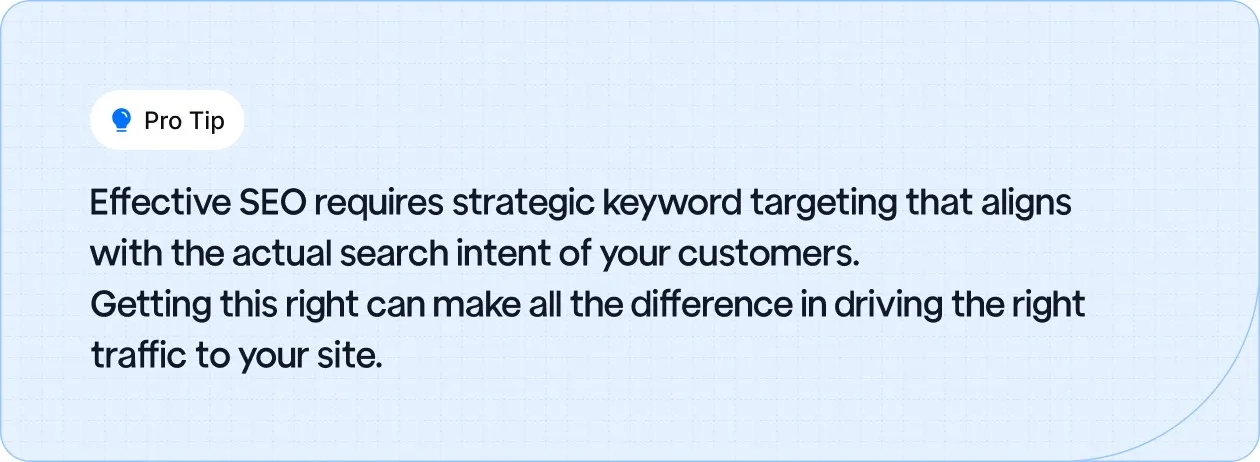 Pro Tip

Effective SEO requires strategic keyword targeting that aligns with the actual search intent of your customers.
Getting this right can make all the difference in driving the right traffic to your site.